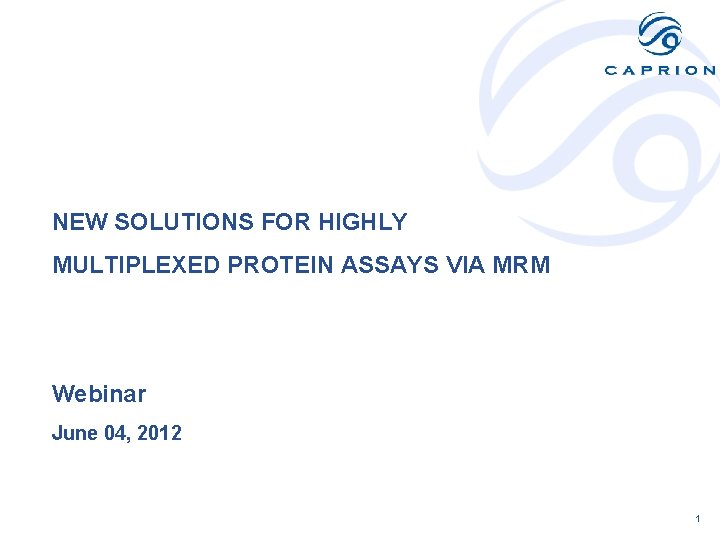 CAPRION

NEW SOLUTIONS FOR HIGHLY MULTIPLEXED PROTEIN ASSAYS VIA MRM

Webinar

June 04, 2012

1